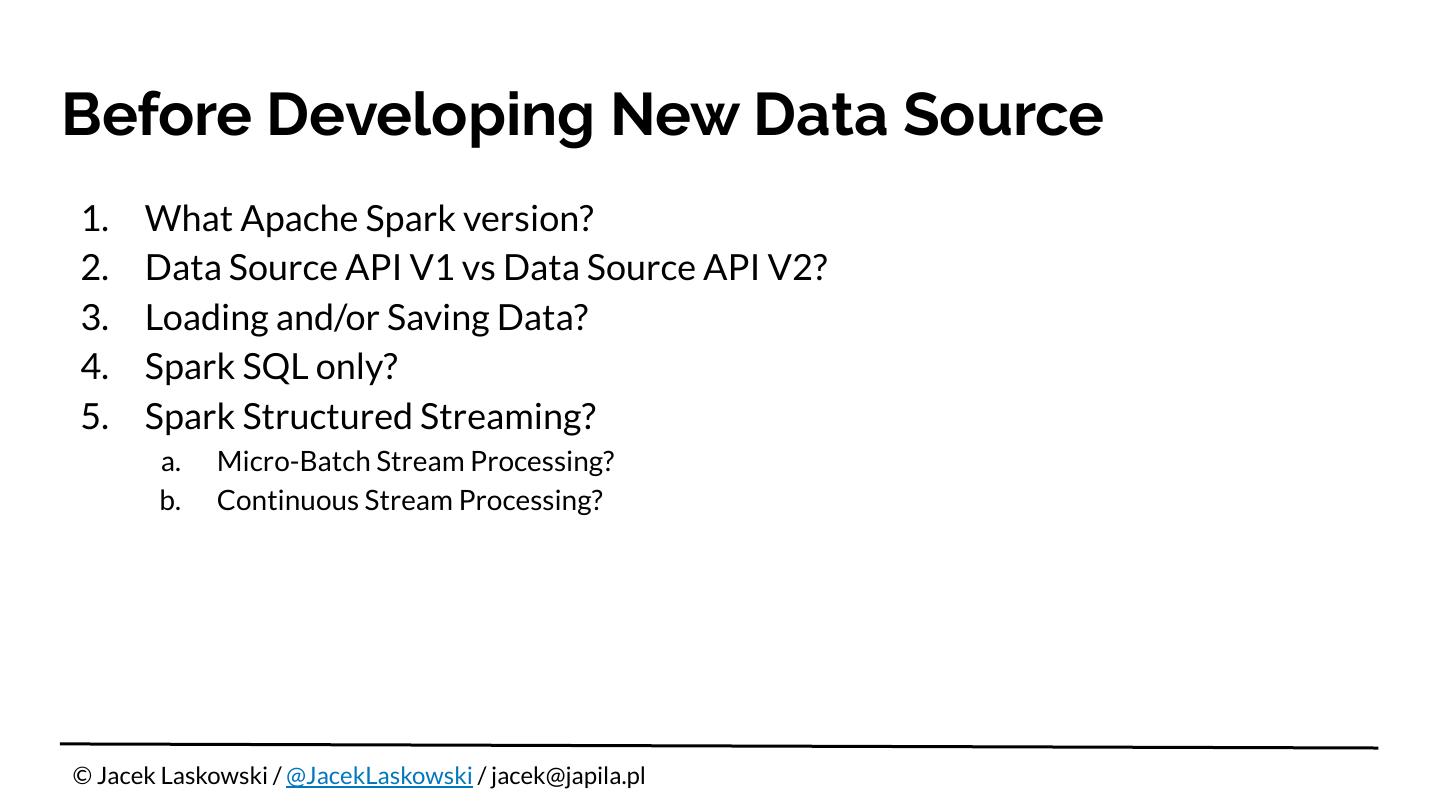 Before Developing New Data Source

1. What Apache Spark version?
2. Data Source API V1 vs Data Source API V2?
3. Loading and/or Saving Data?
4. Spark SQL only?
5. Spark Structured Streaming?
   a. Micro-Batch Stream Processing?
   b. Continuous Stream Processing?

© Jacek Laskowski / @JacekLaskowski / jacek@japila.pl